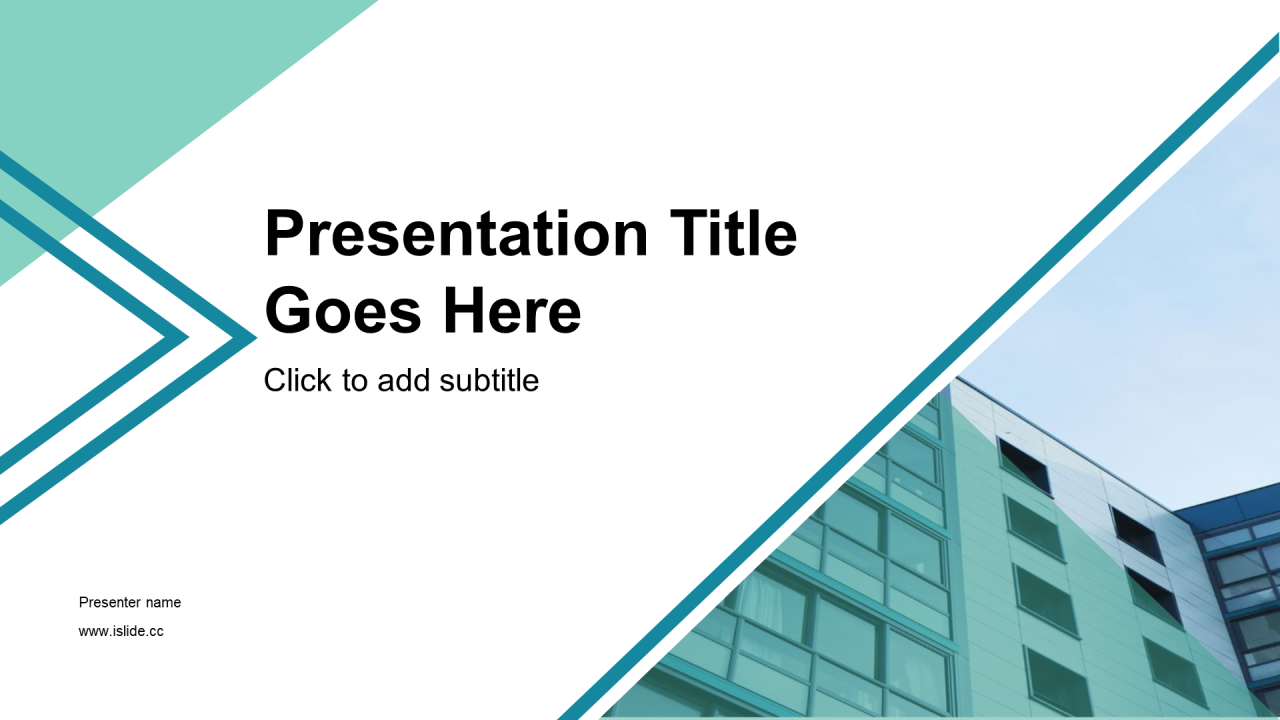 Presentation Title Goes Here

Click to add subtitle

Presenter name

www.islide.cc